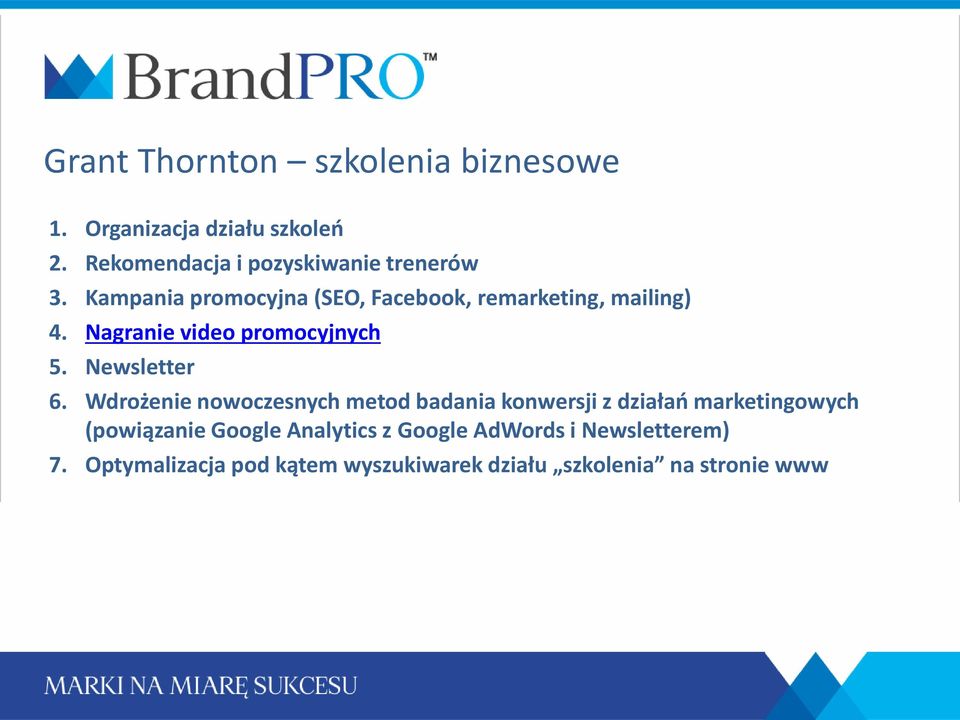 BrandPRO™

Grant Thornton – szkolenia biznesowe

1. Organizacja działu szkoleń
2. Rekomendacja i pozyskiwanie trenerów
3. Kampania promocyjna (SEO, Facebook, remarketing, mailing)
4. Nagranie video promocyjnych
5. Newsletter
6. Wdrożenie nowoczesnych metod badania konwersji z działań marketingowych (powiązanie Google Analytics z Google AdWords i Newsletterem)
7. Optymalizacja pod kątem wyszukiwarek działu „szkolenia” na stronie www

MARKI NA MIARĘ SUKCESU